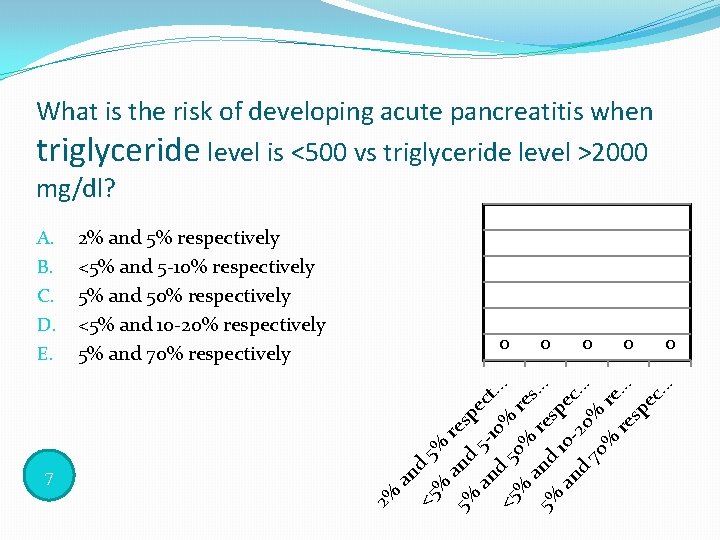 What is the risk of developing acute pancreatitis when triglyceride level is <500 vs triglyceride level >2000 mg/dl?

A. 2% and 5% respectively
B. <5% and 5-10% respectively
C. 5% and 50% respectively
D. <5% and 10-20% respectively
E. 5% and 70% respectively

0 0 0 0 0

2% and 5% respect...
<5% and 5-10% res...
5% and 50% respec...
<5% and 10-20% re...
5% and 70% respec...

7